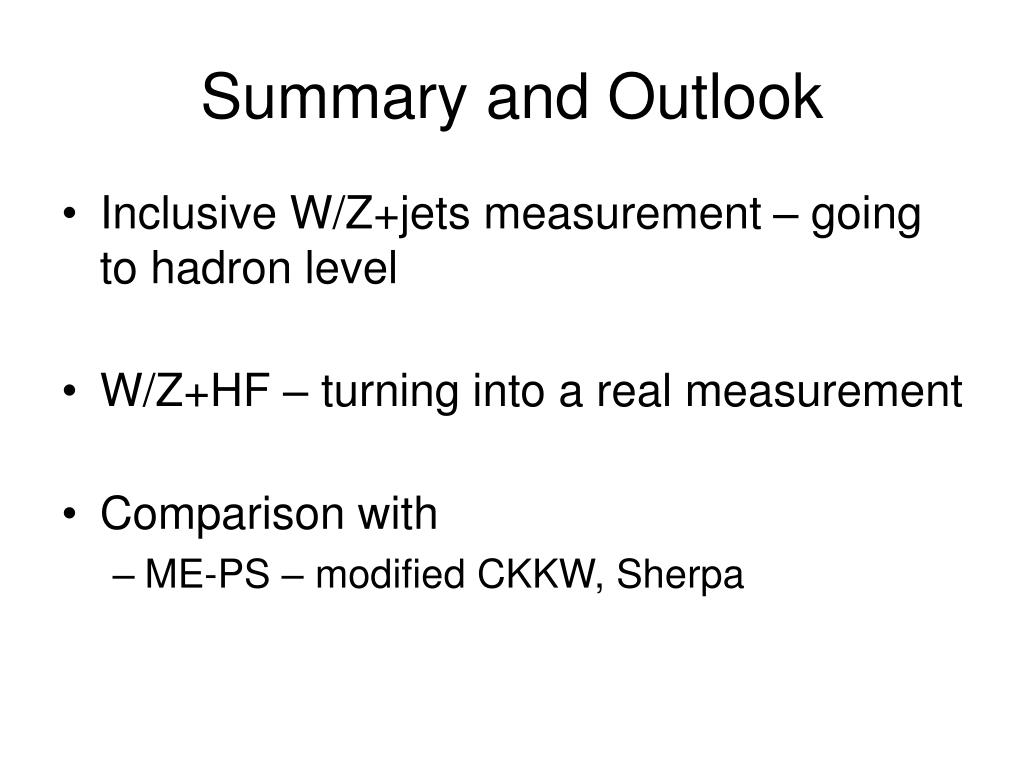 Summary and Outlook

• Inclusive W/Z+jets measurement – going to hadron level

• W/Z+HF – turning into a real measurement

• Comparison with
– ME-PS – modified CKKW, Sherpa